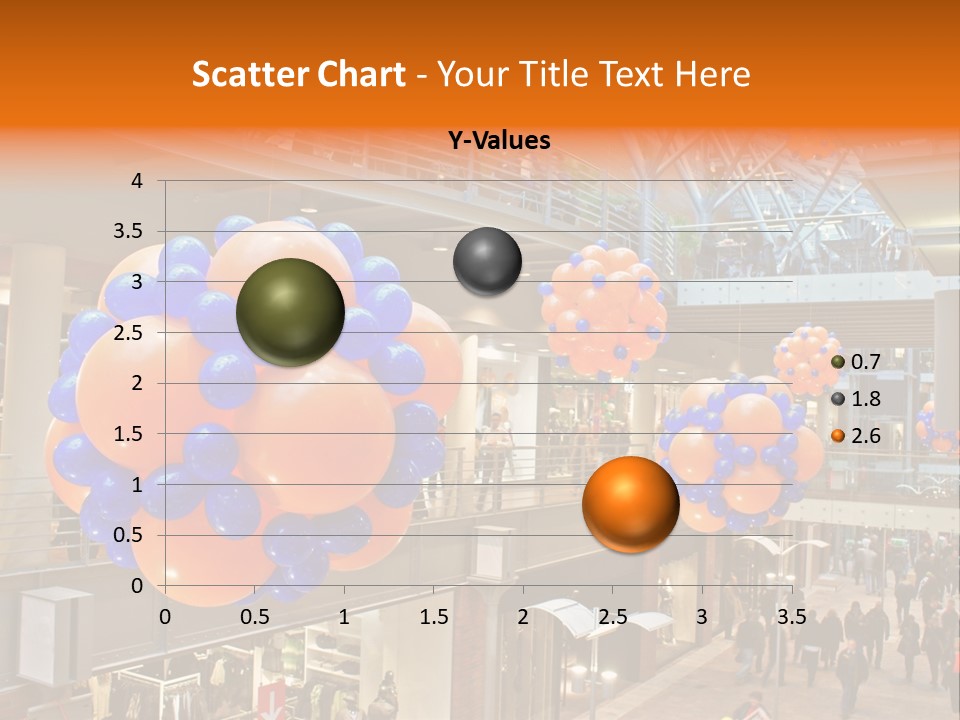 Scatter Chart - Your Title Text Here

Y-Values

4
3.5
3
2.5
2
1.5
1
0.5
0

0 0.5 1 1.5 2 2.5 3 3.5

0.7
1.8
2.6